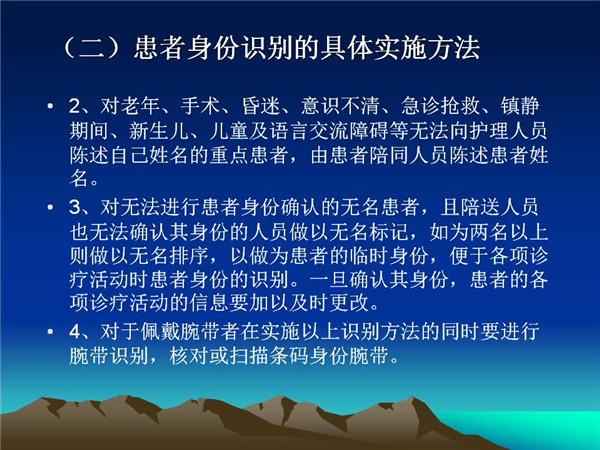 （二）患者身份识别的具体实施方法

• 2、对老年、手术、昏迷、意识不清、急诊抢救、镇静期间、新生儿、儿童及语言交流障碍等无法向护理人员陈述自己姓名的重点患者，由患者陪同人员陈述患者姓名。

• 3、对无法进行患者身份确认的无名患者，且陪送人员也无法确认其身份的人员做以无名标记，如为两名以上则做以无名排序，以做为患者的临时身份，便于各项诊疗活动时患者身份的识别。一旦确认其身份，患者的各项诊疗活动的信息要加以及时更改。

• 4、对于佩戴腕带者在实施以上识别方法的同时要进行腕带识别，核对或扫描条码身份腕带。